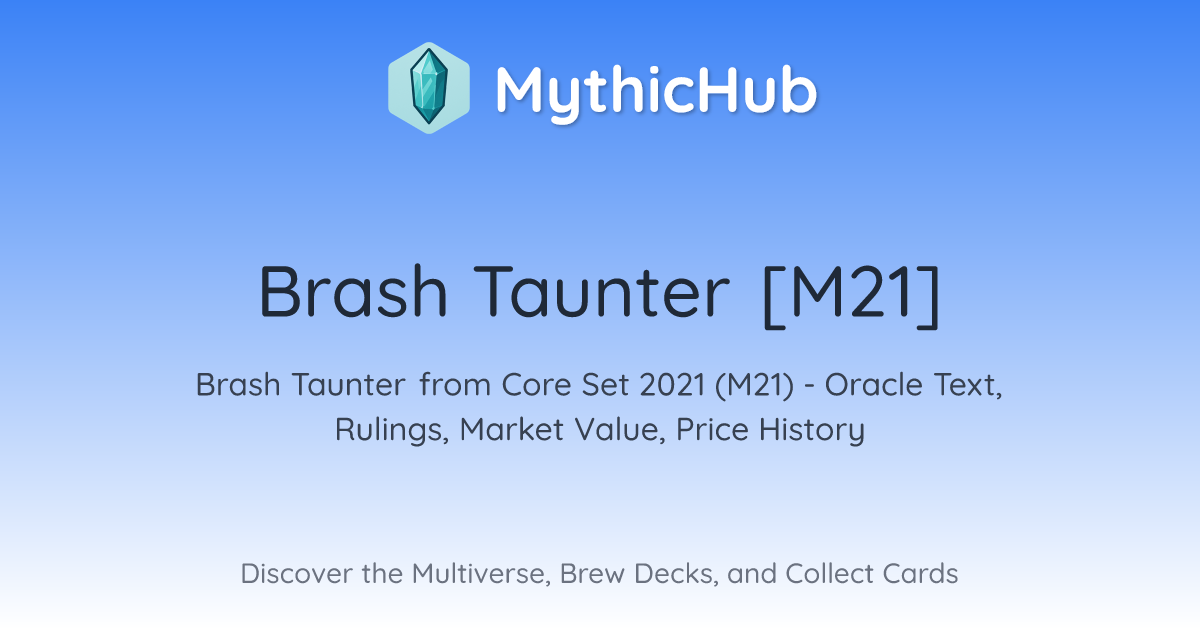 MythicHub

Brash Taunter [M21]

Brash Taunter from Core Set 2021 (M21) - Oracle Text, Rulings, Market Value, Price History

Discover the Multiverse, Brew Decks, and Collect Cards